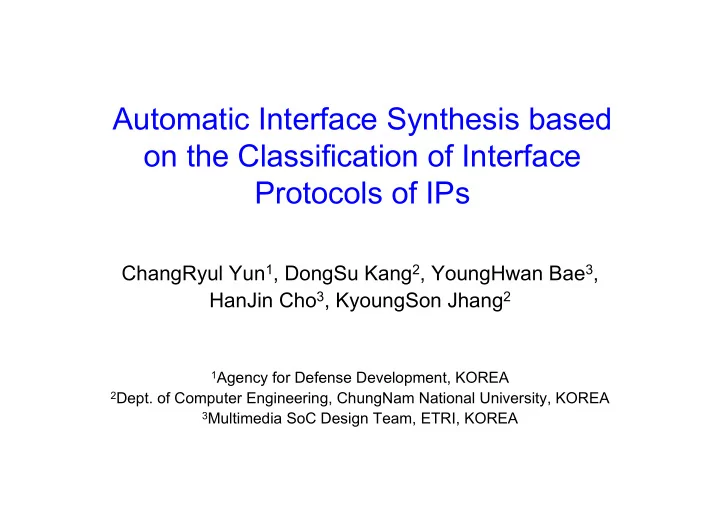 Automatic Interface Synthesis based on the Classification of Interface Protocols of IPs

ChangRyul Yun$^1$, DongSu Kang$^2$, YoungHwan Bae$^3$, HanJin Cho$^3$, KyoungSon Jhang$^2$

$^1$Agency for Defense Development, KOREA
$^2$Dept. of Computer Engineering, ChungNam National University, KOREA
$^3$Multimedia SoC Design Team, ETRI, KOREA